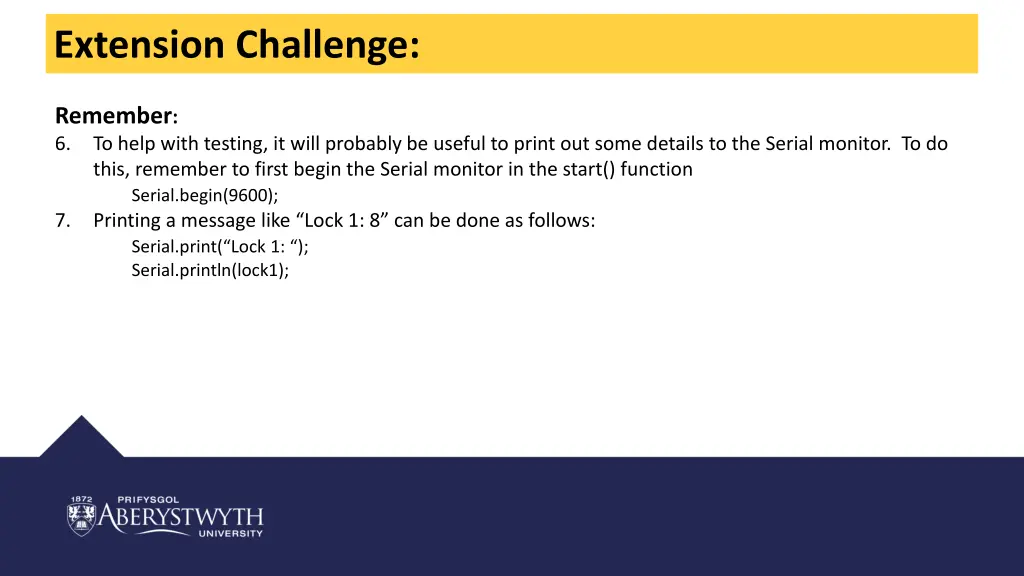 Extension Challenge:

Remember:

6. To help with testing, it will probably be useful to print out some details to the Serial monitor. To do this, remember to first begin the Serial monitor in the start() function

Serial.begin(9600);

7. Printing a message like “Lock 1: 8” can be done as follows:

Serial.print(“Lock 1: “);
Serial.println(lock1);

1872 PRIFYSGOL
ABERYSTWYTH
UNIVERSITY